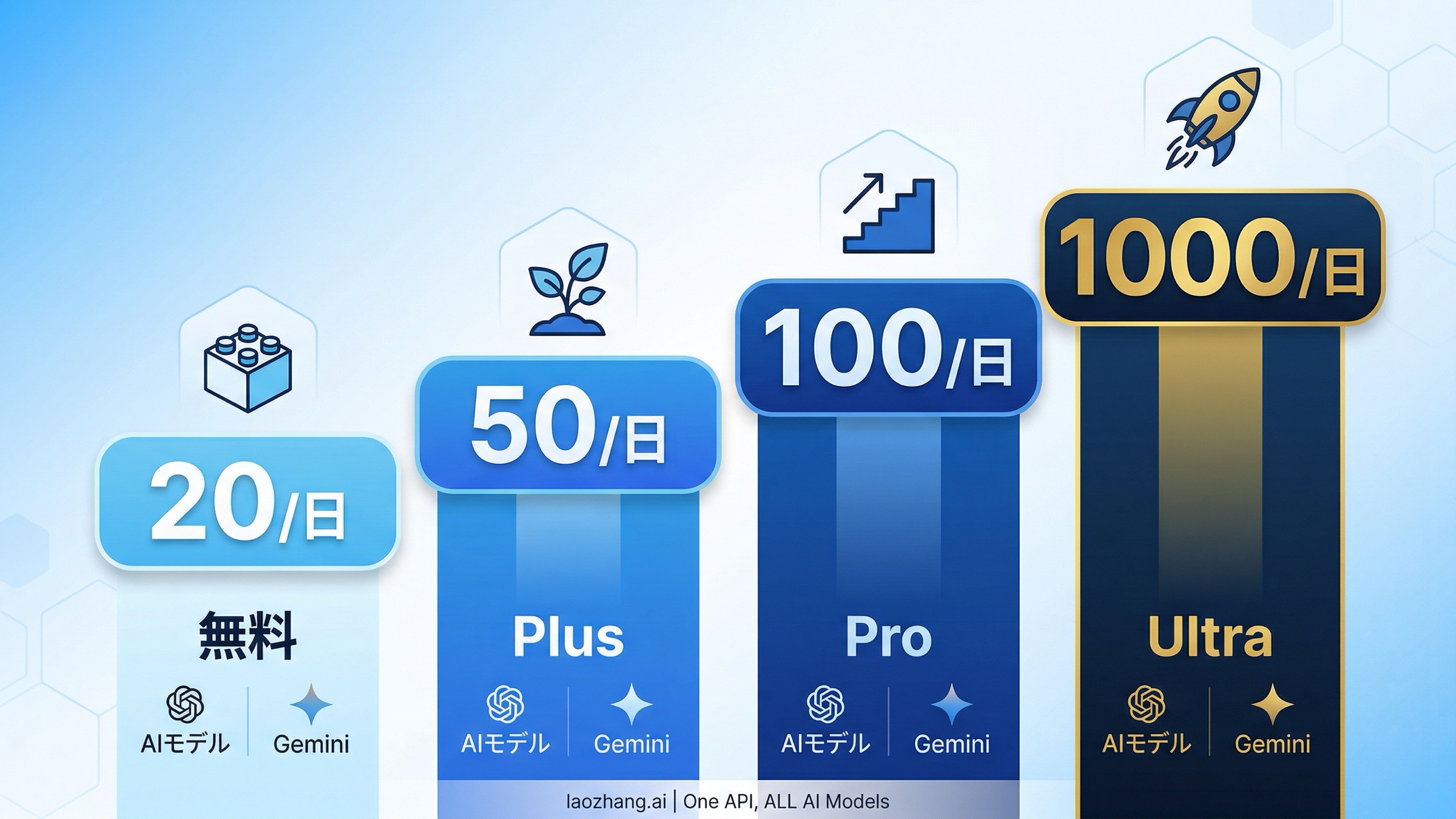 20/日

無料

AIモデル | Gemini

50/日

Plus

AIモデル | Gemini

100/日

Pro

AIモデル | Gemini

1000/日

Ultra

AIモデル | Gemini

laozhang.ai | One API, ALL AI Models